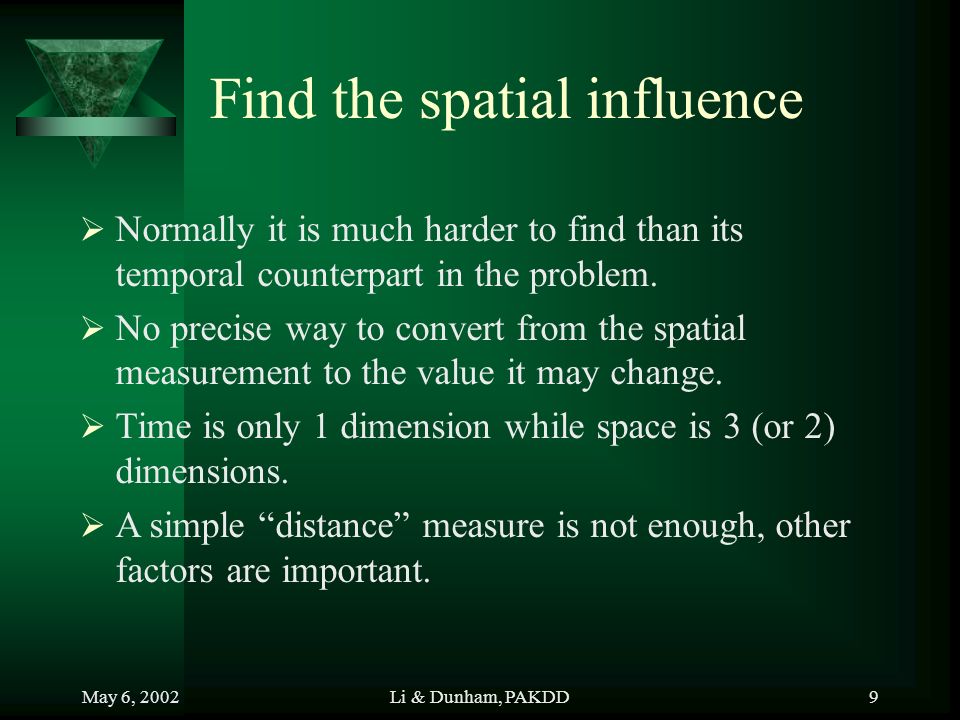 Find the spatial influence

➢ Normally it is much harder to find than its temporal counterpart in the problem.

➢ No precise way to convert from the spatial measurement to the value it may change.

➢ Time is only 1 dimension while space is 3 (or 2) dimensions.

➢ A simple “distance” measure is not enough, other factors are important.

May 6, 2002

Li & Dunham, PAKDD

9